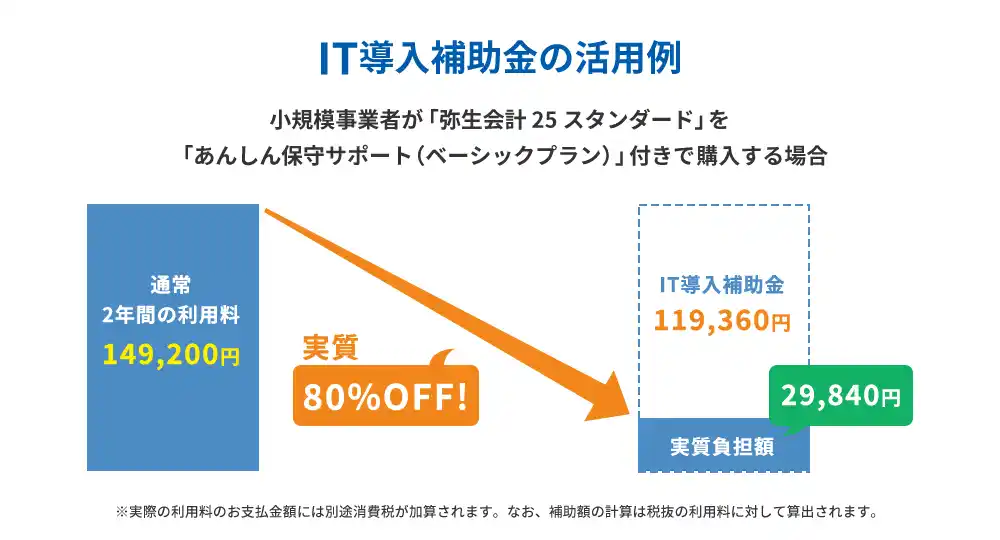 IT導入補助金の活用例

小規模事業者が「弥生会計 25 スタンダード」を
「あんしん保守サポート（ベーシックプラン）」付きで購入する場合

通常
2年間の利用料
149,200円

実質
80%OFF!

IT導入補助金
119,360円

29,840円

実質負担額

※実際の利用料のお支払金額には別途消費税が加算されます。なお、補助額の計算は税抜の利用料に対して算出されます。